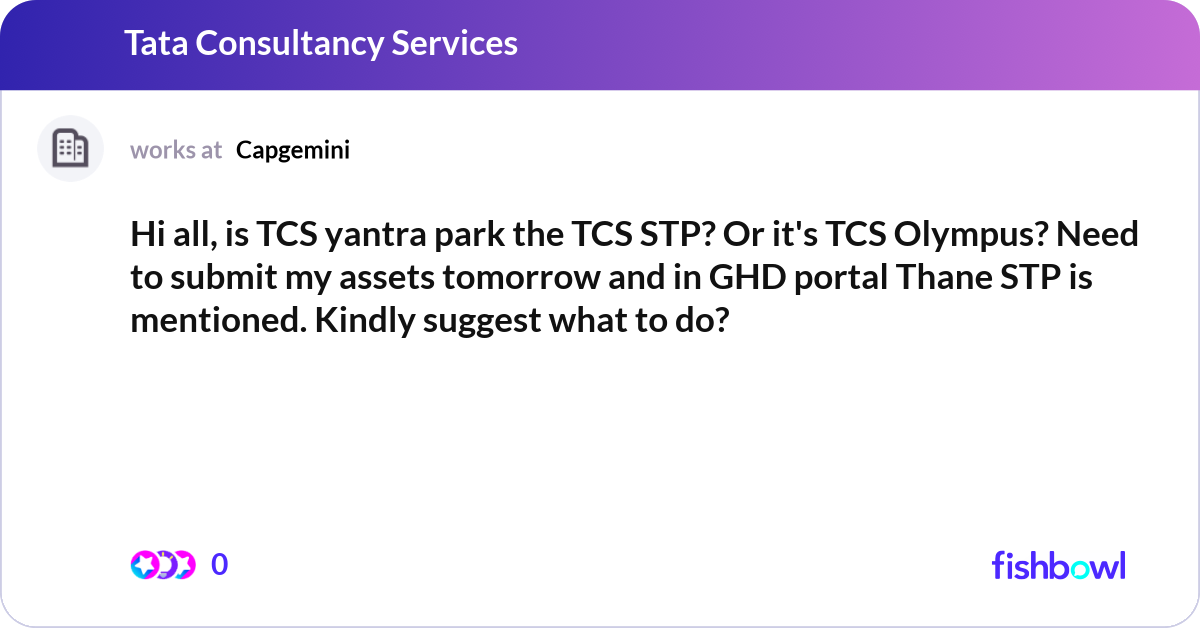 Tata Consultancy Services

works at Capgemini

Hi all, is TCS yantra park the TCS STP? Or it's TCS Olympus? Need to submit my assets tomorrow and in GHD portal Thane STP is mentioned. Kindly suggest what to do?

0

fishbowl